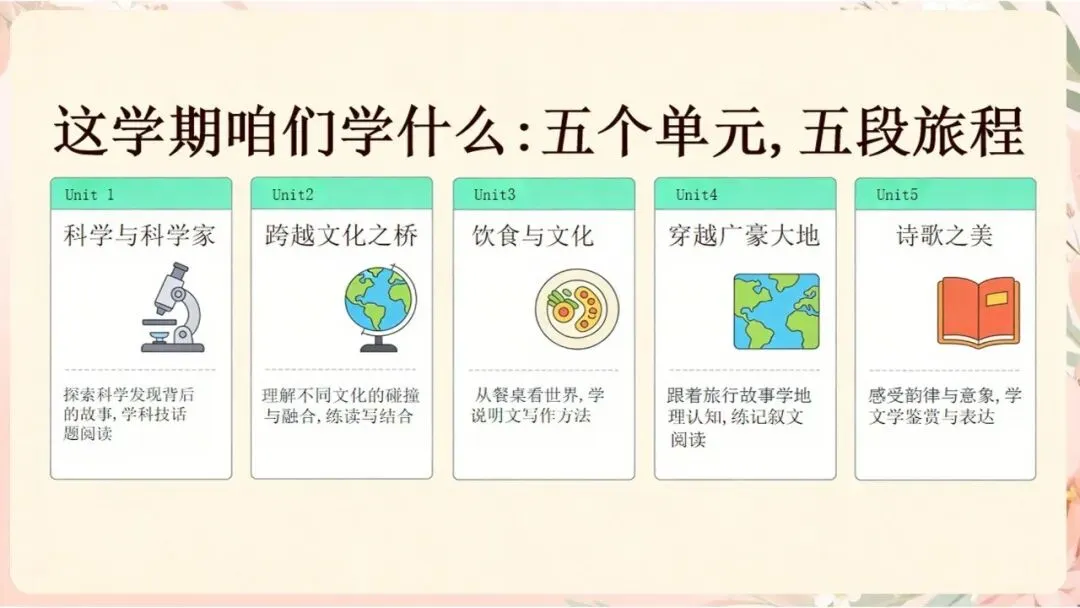 这学期咱们学什么:五个单元,五段旅程

Unit 1
科学与科学家
探索科学发现背后的故事,学科技话题阅读

Unit2
跨越文化之桥
理解不同文化的碰撞与融合,练读写结合

Unit3
饮食与文化
从餐桌看世界,学说明文写作方法

Unit4
穿越广豪大地
跟着旅行故事学地理认知,练记叙文阅读

Unit5
诗歌之美
感受韵律与意象,学文学鉴赏与表达